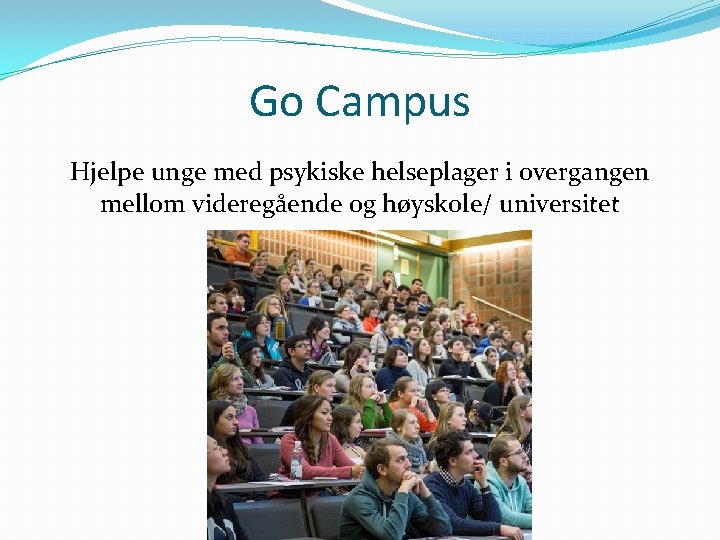 Go Campus

Hjelpe unge med psykiske helseplager i overgangen mellom videregående og høyskole/ universitet